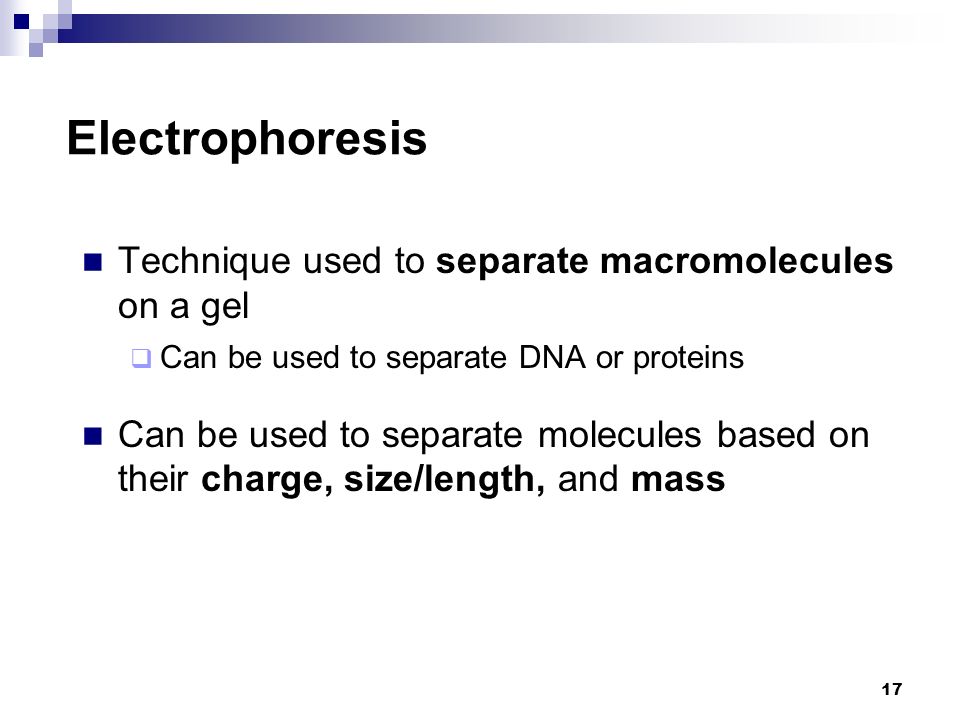 Electrophoresis

Technique used to separate macromolecules on a gel

Can be used to separate DNA or proteins

Can be used to separate molecules based on their charge, size/length, and mass

17